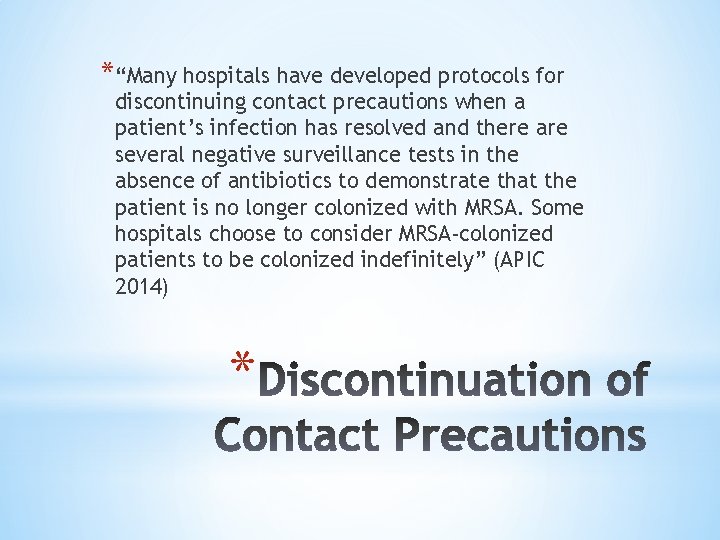 *“Many hospitals have developed protocols for discontinuing contact precautions when a patient’s infection has resolved and there are several negative surveillance tests in the absence of antibiotics to demonstrate that the patient is no longer colonized with MRSA. Some hospitals choose to consider MRSA-colonized patients to be colonized indefinitely” (APIC 2014)

*Discontinuation of Contact Precautions